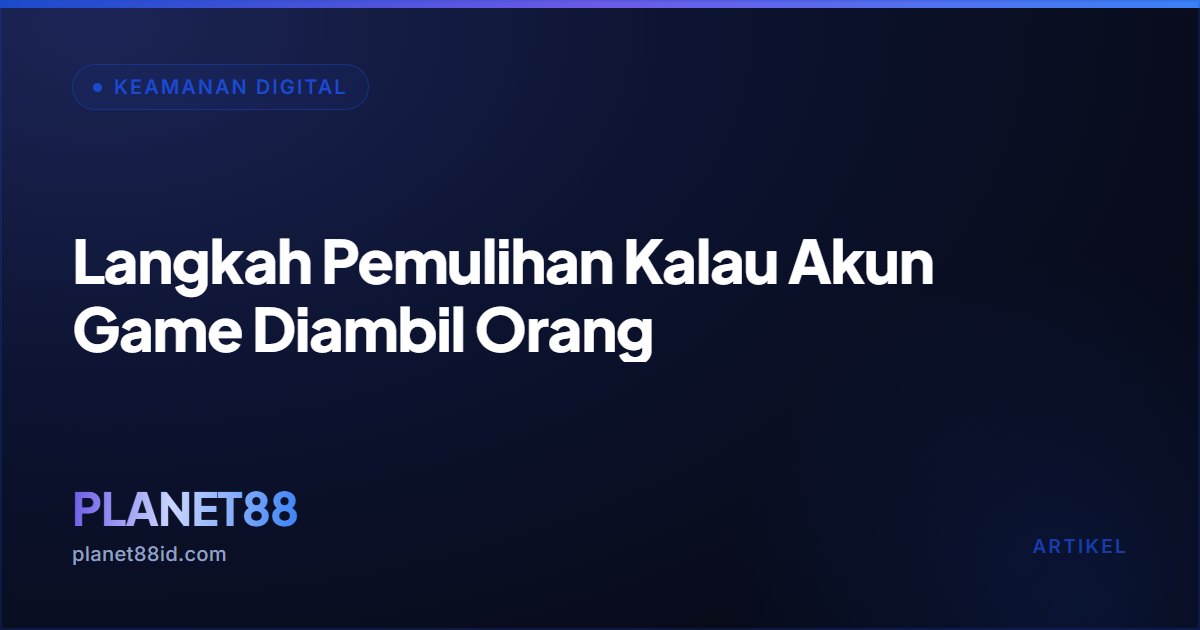 KEAMANAN DIGITAL

Langkah Pemulihan Kalau Akun Game Diambil Orang

PLANET88
planet88id.com

ARTIKEL